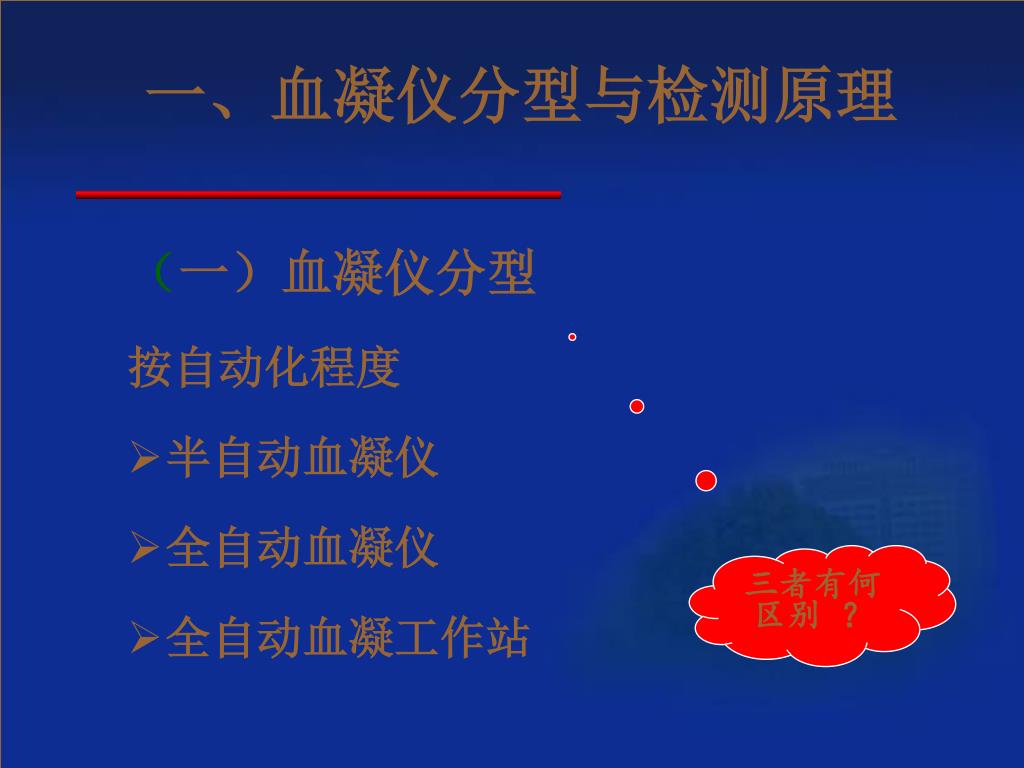 一、血凝仪分型与检测原理

（一）血凝仪分型

按自动化程度

➢半自动血凝仪

➢全自动血凝仪

➢全自动血凝工作站

三者有何区别 ？